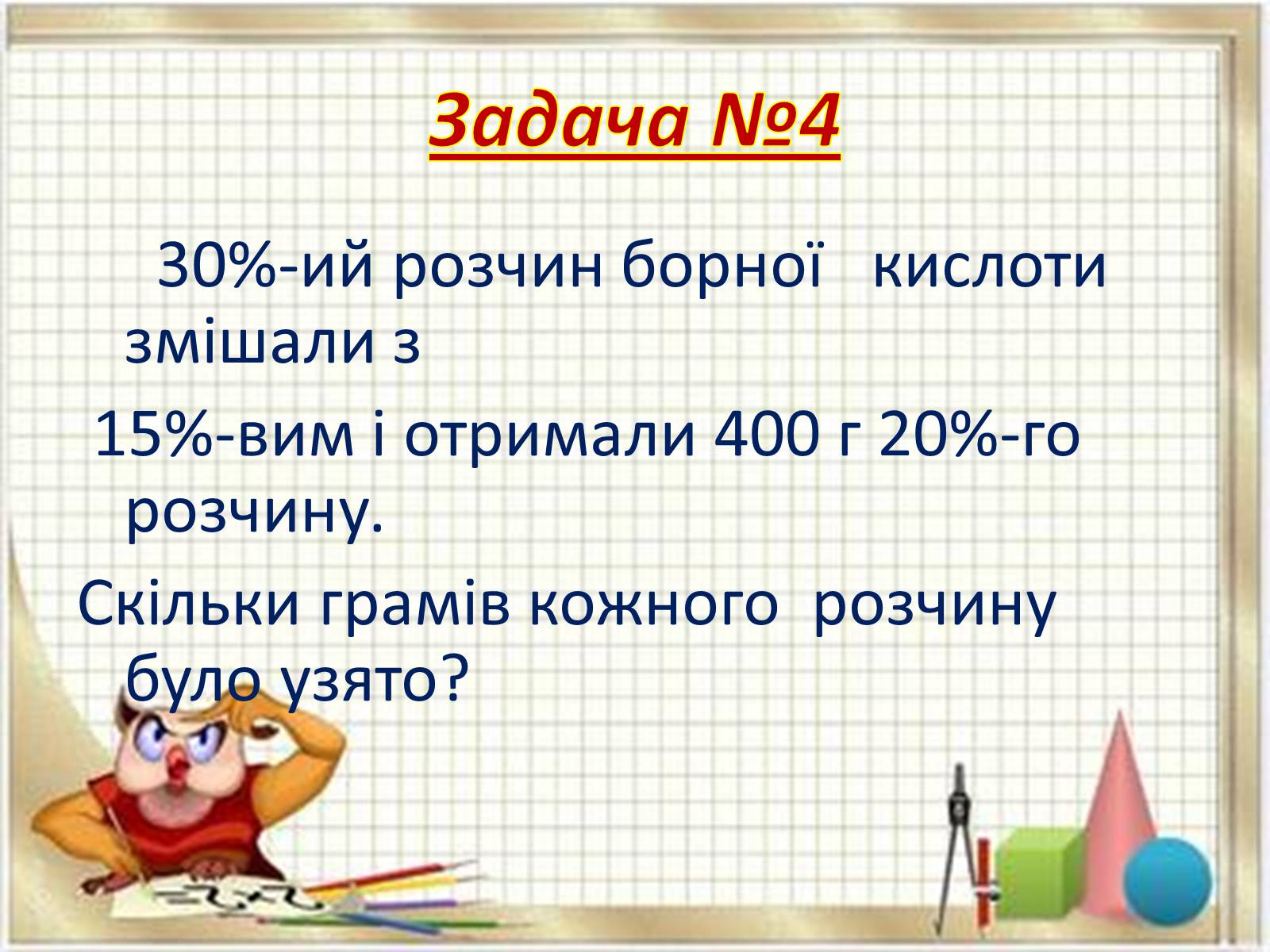 Задача №4

30%-ий розчин борної кислоти змішали з

15%-вим і отримали 400 г 20%-го розчину.

Скільки грамів кожного розчину було узято?